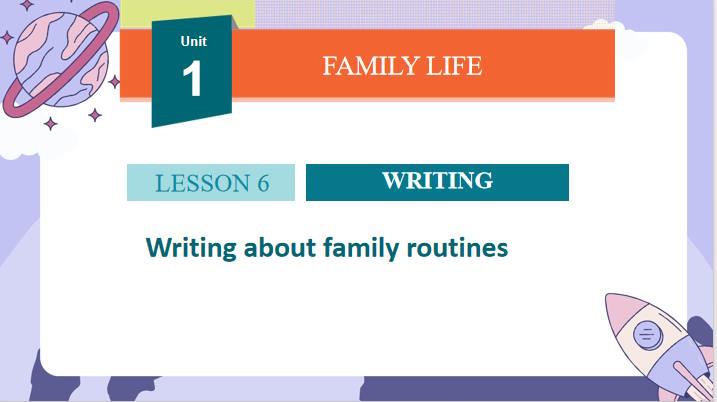 Unit
1

FAMILY LIFE

LESSON 6

WRITING

Writing about family routines